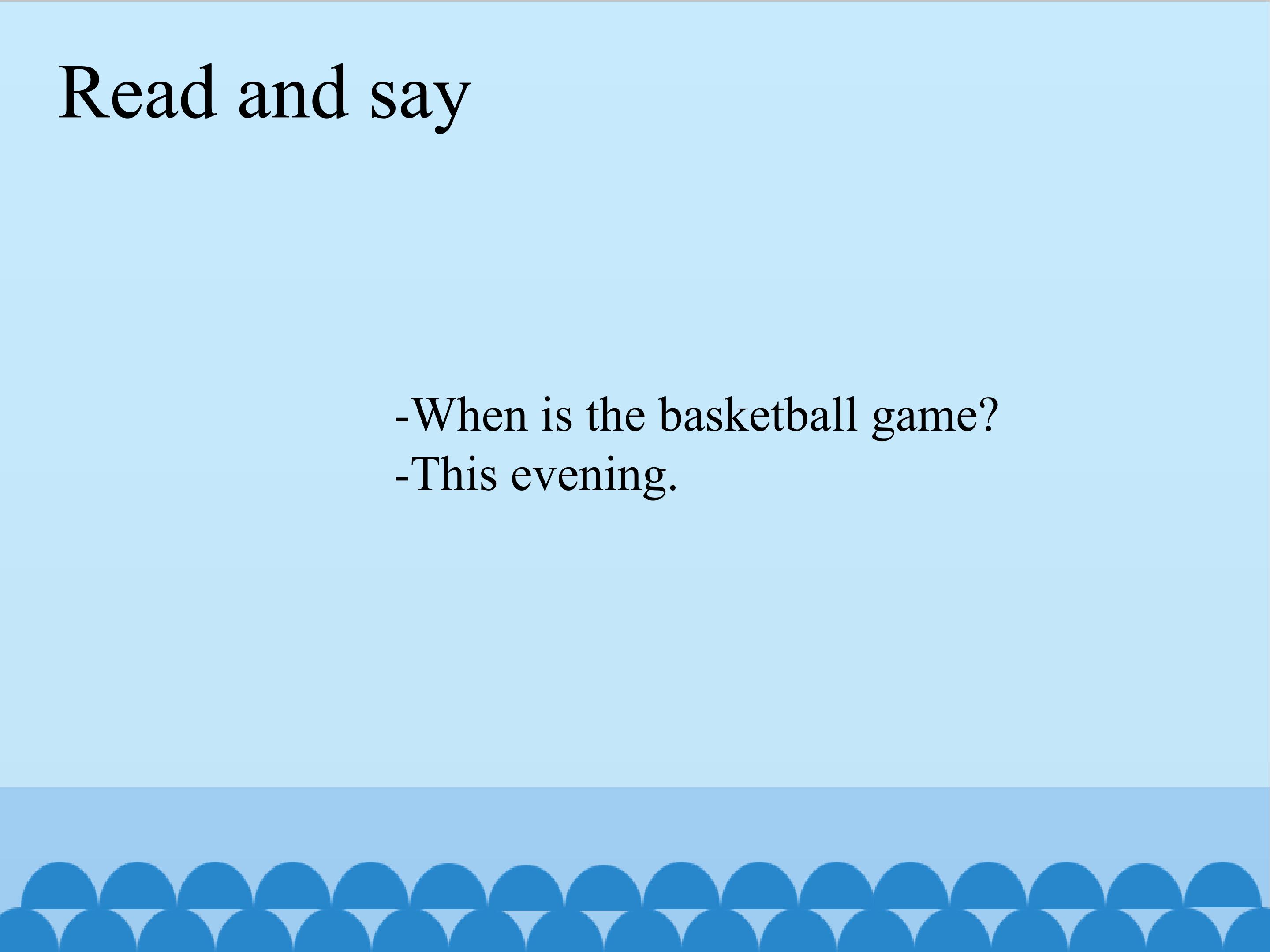 Read and say

-When is the basketball game?
-This evening.